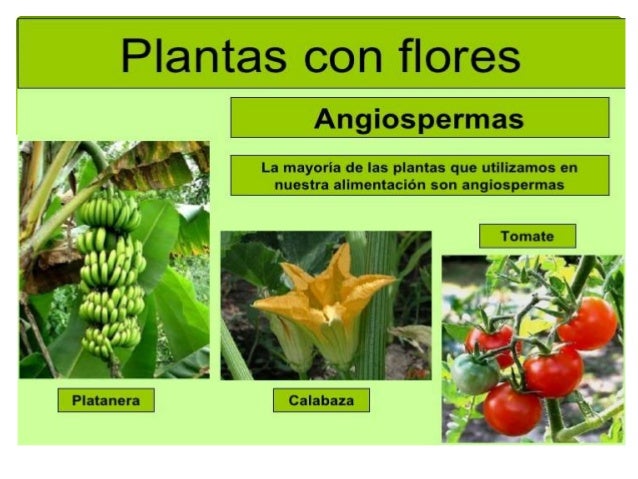 Plantas con flores

Angiospermas

La mayoría de las plantas que utilizamos en nuestra alimentación son angiospermas

Tomate

Platanera

Calabaza